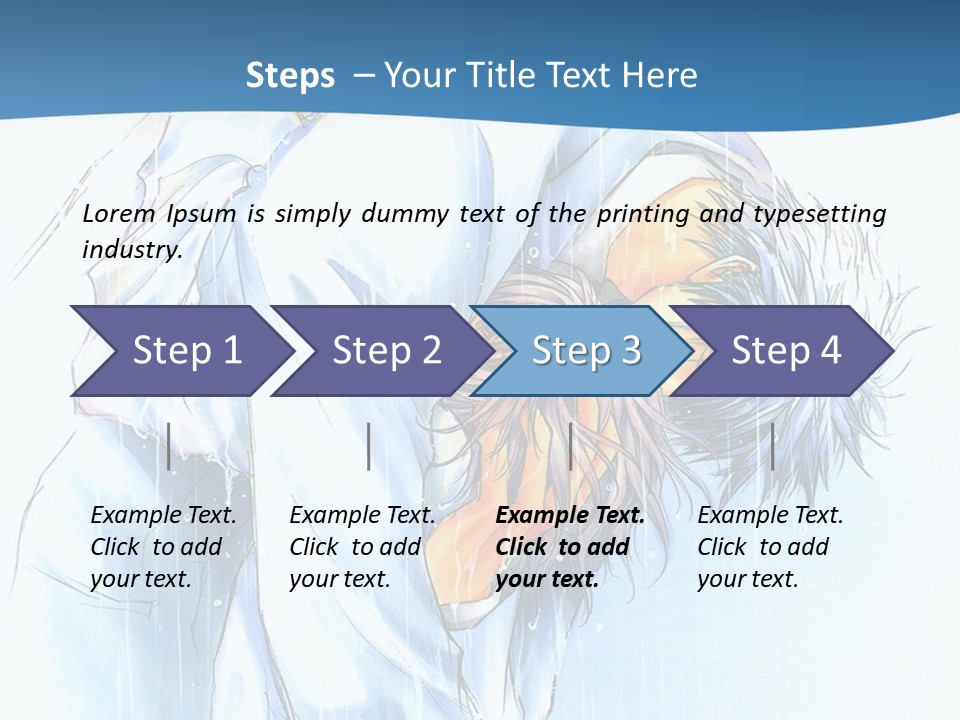 Steps – Your Title Text Here

Lorem Ipsum is simply dummy text of the printing and typesetting industry.

Step 1

Step 2

Step 3

Step 4

Example Text. Click to add your text.

Example Text. Click to add your text.

Example Text. Click to add your text.

Example Text. Click to add your text.